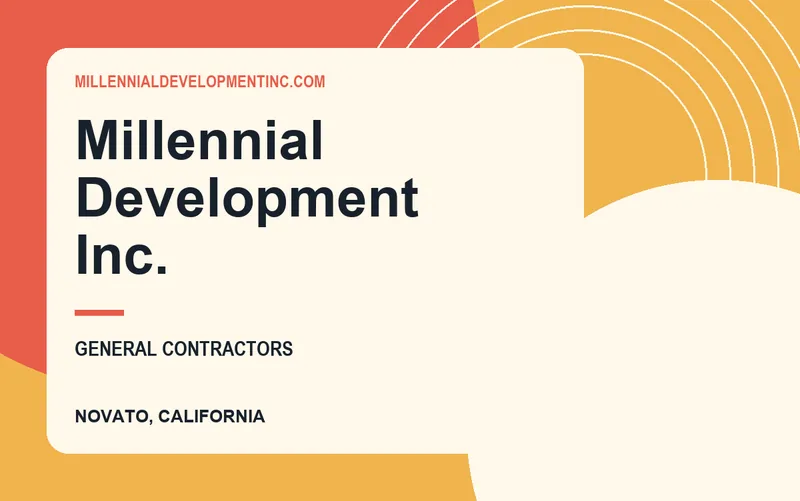 MILLENNIALDEVELOPMENTINC.COM

Millennial Development Inc.

GENERAL CONTRACTORS

NOVATO, CALIFORNIA